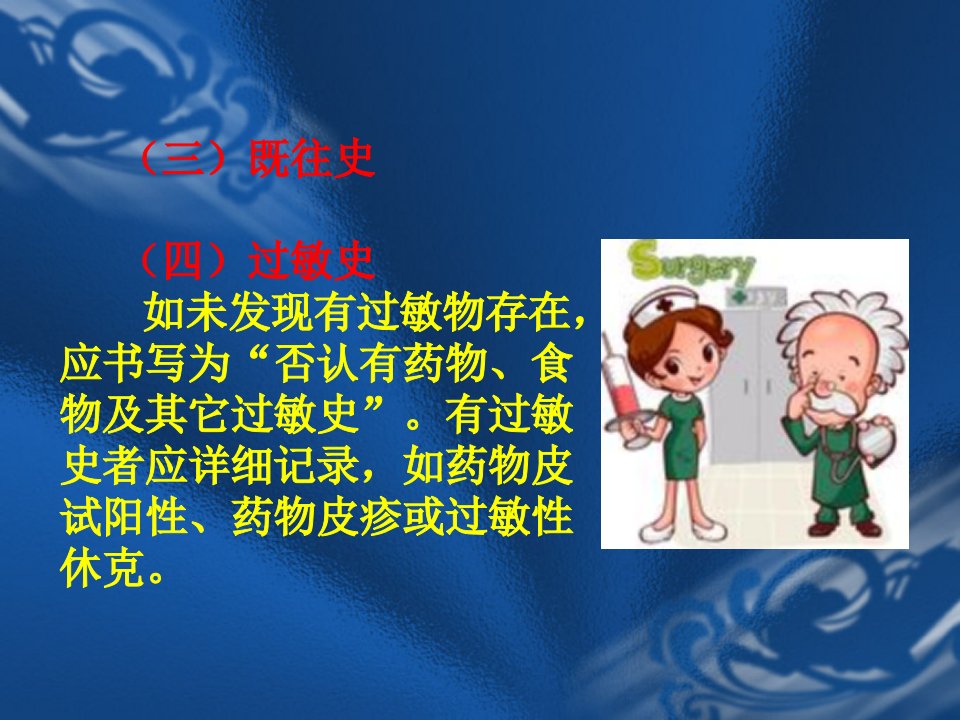 （三）既往史

（四）过敏史

如未发现有过敏物存在，应书写为“否认有药物、食物及其它过敏史”。有过敏史者应详细记录，如药物皮试阳性、药物皮疹或过敏性休克。

Surgery